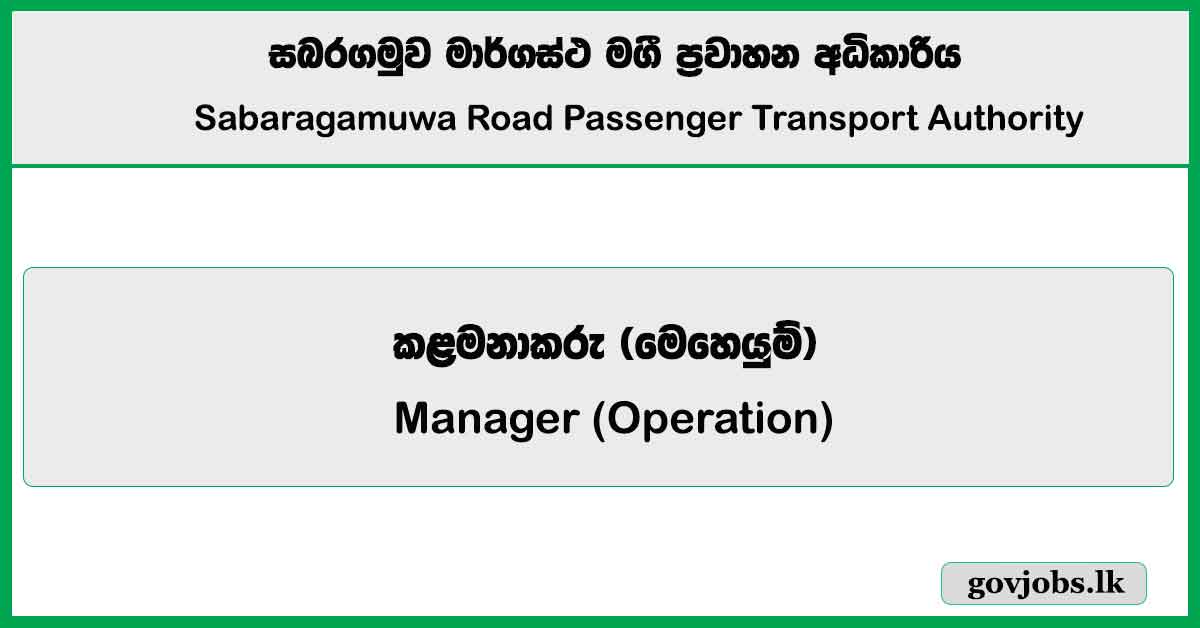 සබරගමුව මාර්ගස්ථ මගී ප්‍රවාහන අධිකාරිය
Sabaragamuwa Road Passenger Transport Authority

කළමනාකරු (මෙහෙයුම්)
Manager (Operation)

govjobs.lk